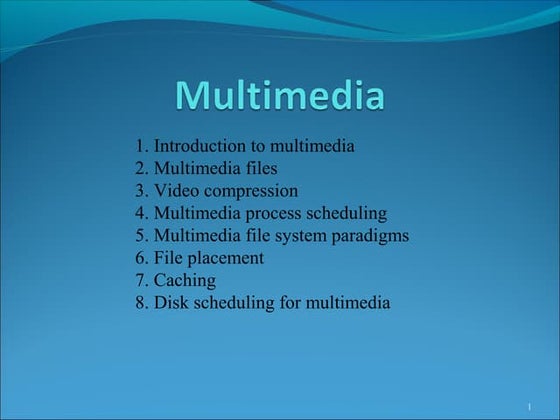 Multimedia

1. Introduction to multimedia
2. Multimedia files
3. Video compression
4. Multimedia process scheduling
5. Multimedia file system paradigms
6. File placement
7. Caching
8. Disk scheduling for multimedia

1